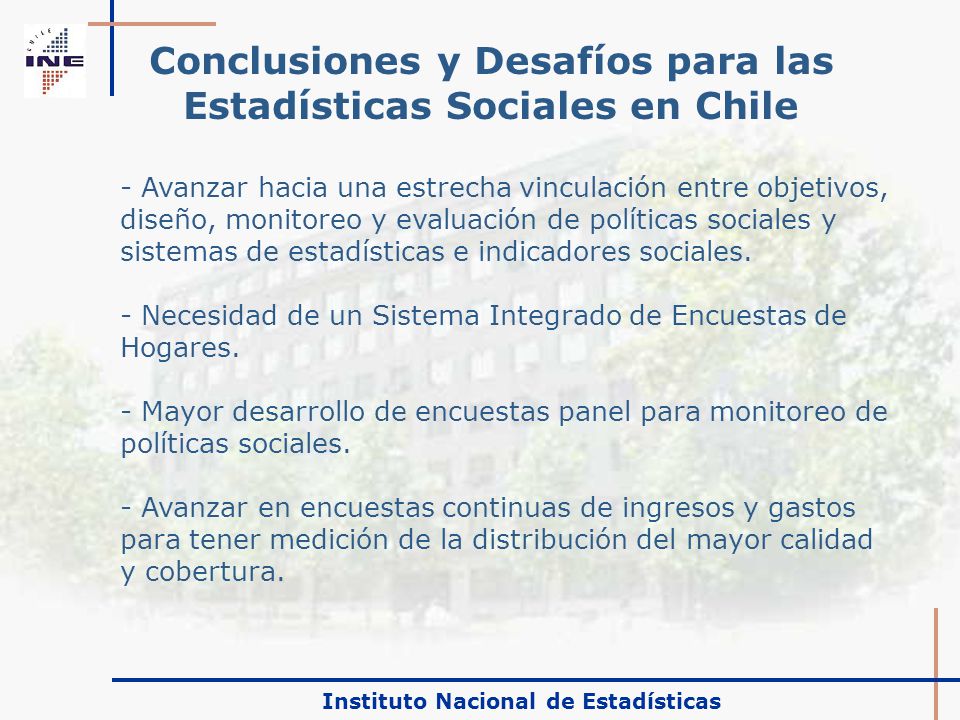 CHILE
INE

Conclusiones y Desafíos para las Estadísticas Sociales en Chile

- Avanzar hacia una estrecha vinculación entre objetivos, diseño, monitoreo y evaluación de políticas sociales y sistemas de estadísticas e indicadores sociales.

- Necesidad de un Sistema Integrado de Encuestas de Hogares.

- Mayor desarrollo de encuestas panel para monitoreo de políticas sociales.

- Avanzar en encuestas continuas de ingresos y gastos para tener medición de la distribución del mayor calidad y cobertura.

Instituto Nacional de Estadísticas